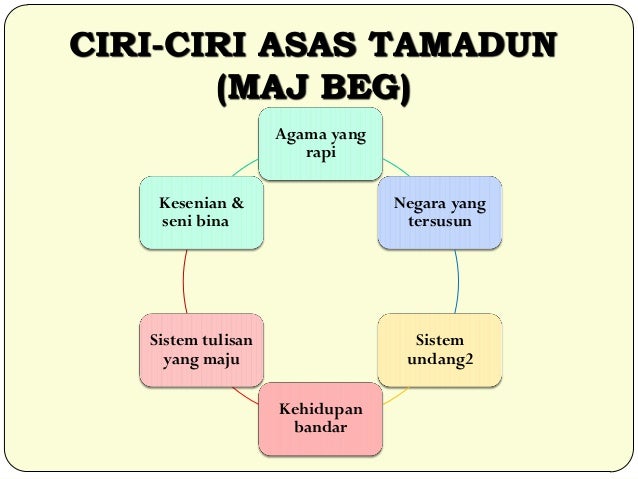 CIRI-CIRI ASAS TAMADUN (MAJ BEG)

Agama yang rapi

Negara yang tersusun

Sistem undang2

Kehidupan bandar

Sistem tulisan yang maju

Kesenian & seni bina